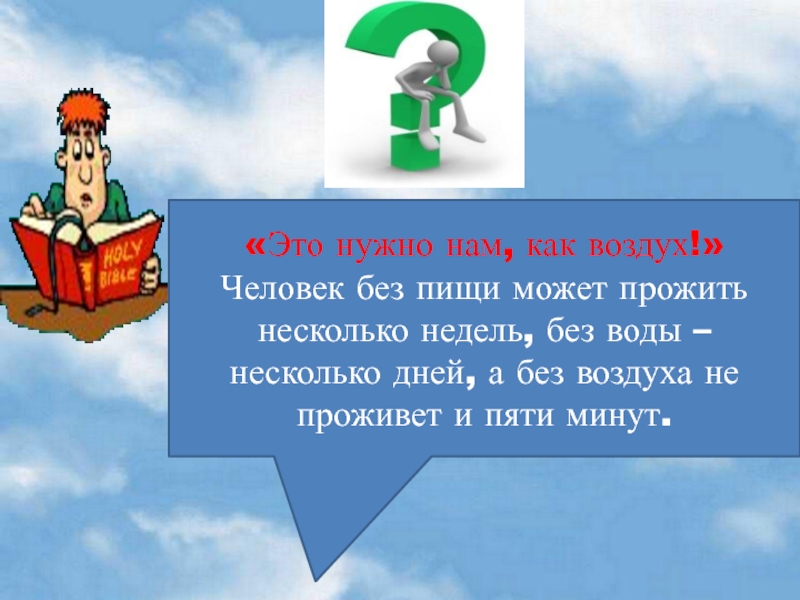 HOLY BIBLE

«Это нужно нам, как воздух!»
Человек без пищи может прожить несколько недель, без воды – несколько дней, а без воздуха не проживет и пяти минут.